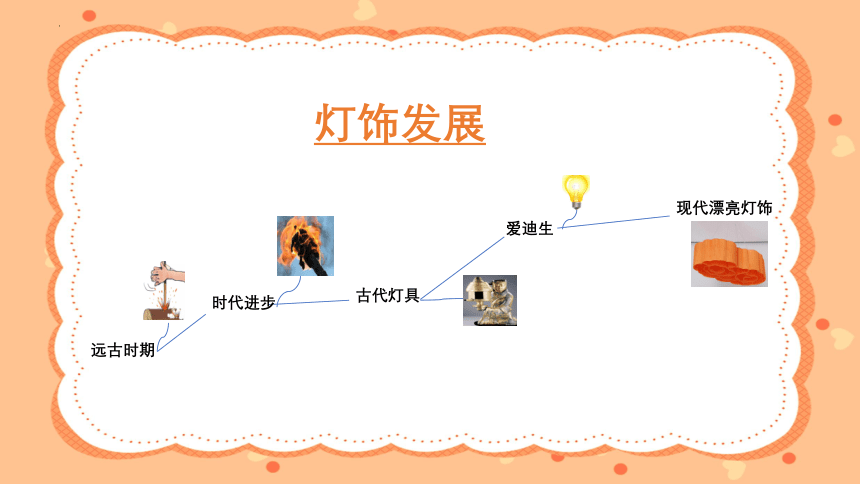 灯饰发展

远古时期

时代进步

古代灯具

爱迪生

现代漂亮灯饰